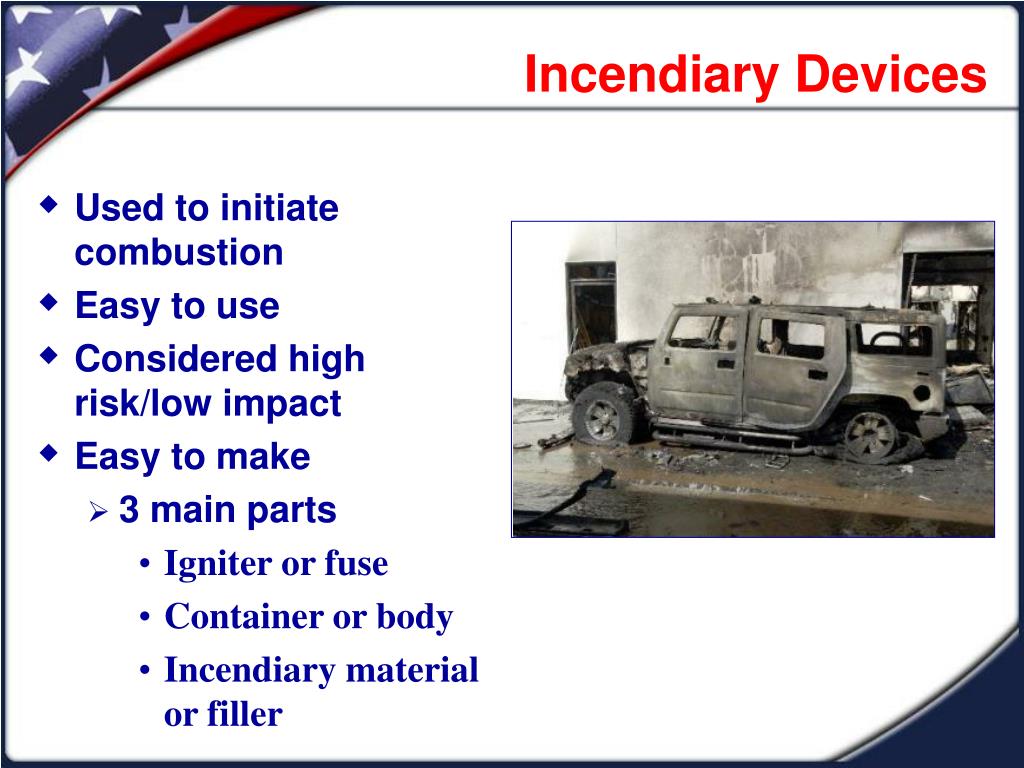 Incendiary Devices

◆ Used to initiate combustion
◆ Easy to use
◆ Considered high risk/low impact
◆ Easy to make
   ➢ 3 main parts
      • Igniter or fuse
      • Container or body
      • Incendiary material or filler